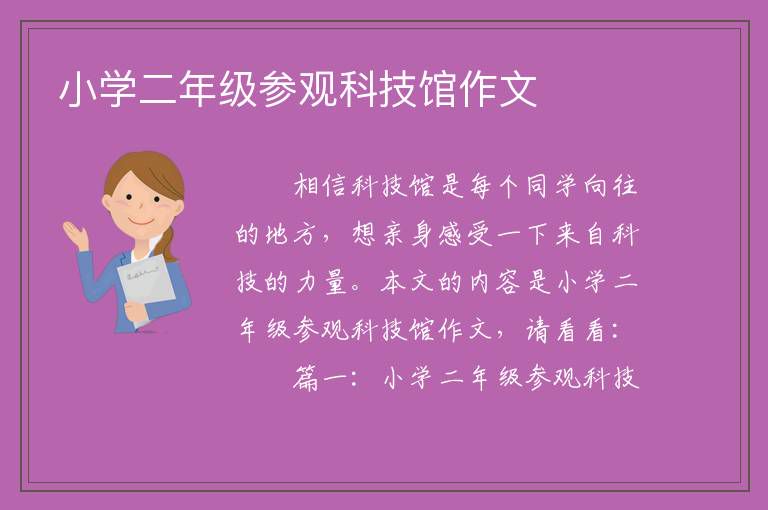 小学二年级参观科技馆作文

相信科技馆是每个同学向往的地方，想亲身感受一下来自科技的力量。本文的内容是小学二年级参观科技馆作文，请看看：

篇一：小学二年级参观科技